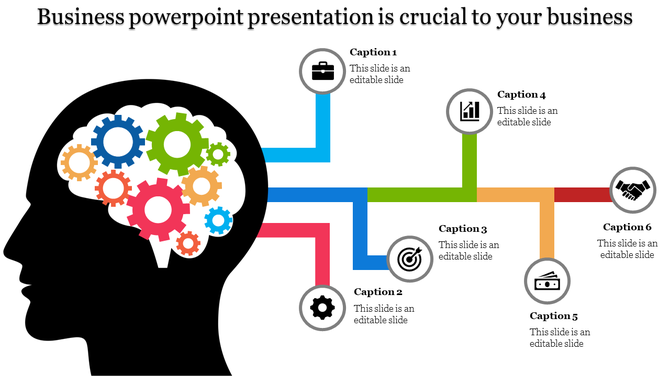 Business powerpoint presentation is crucial to your business

Caption 1
This slide is an editable slide

Caption 4
This slide is an editable slide

Caption 3
This slide is an editable slide

Caption 6
This slide is an editable slide

Caption 2
This slide is an editable slide

Caption 5
This slide is an editable slide